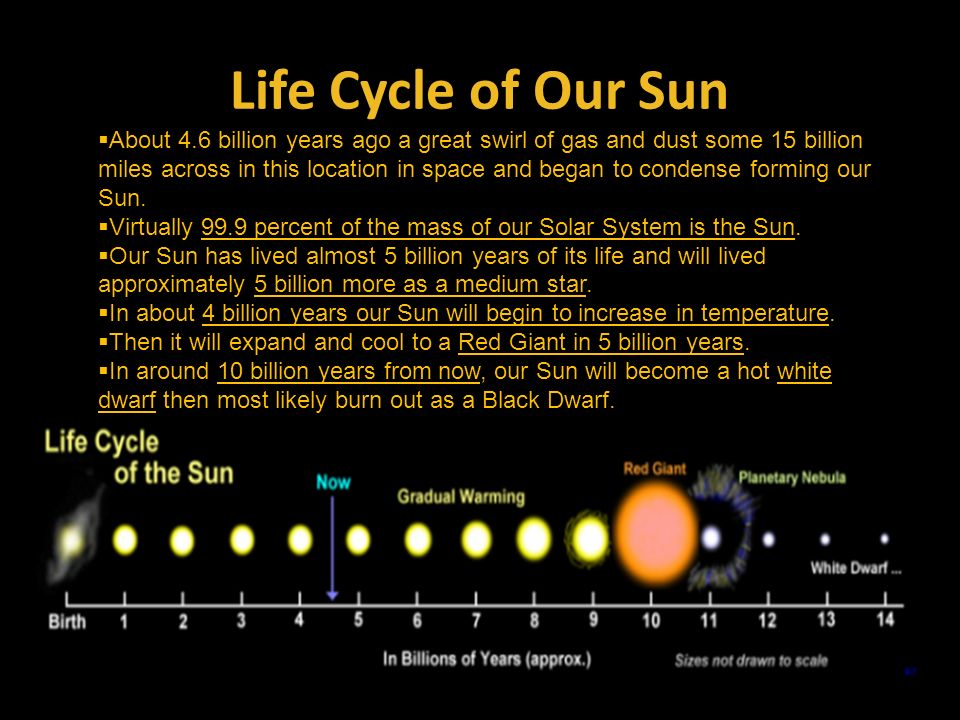 Life Cycle of Our Sun

▪About 4.6 billion years ago a great swirl of gas and dust some 15 billion miles across in this location in space and began to condense forming our Sun.
▪Virtually 99.9 percent of the mass of our Solar System is the Sun.
▪Our Sun has lived almost 5 billion years of its life and will lived approximately 5 billion more as a medium star.
▪In about 4 billion years our Sun will begin to increase in temperature.
▪Then it will expand and cool to a Red Giant in 5 billion years.
▪In around 10 billion years from now, our Sun will become a hot white dwarf then most likely burn out as a Black Dwarf.

Life Cycle of the Sun

Now

Gradual Warming

Red Giant

Planetary Nebula

White Dwarf ...

Birth 1 2 3 4 5 6 7 8 9 10 11 12 13 14

In Billions of Years (approx.)

Sizes not drawn to scale